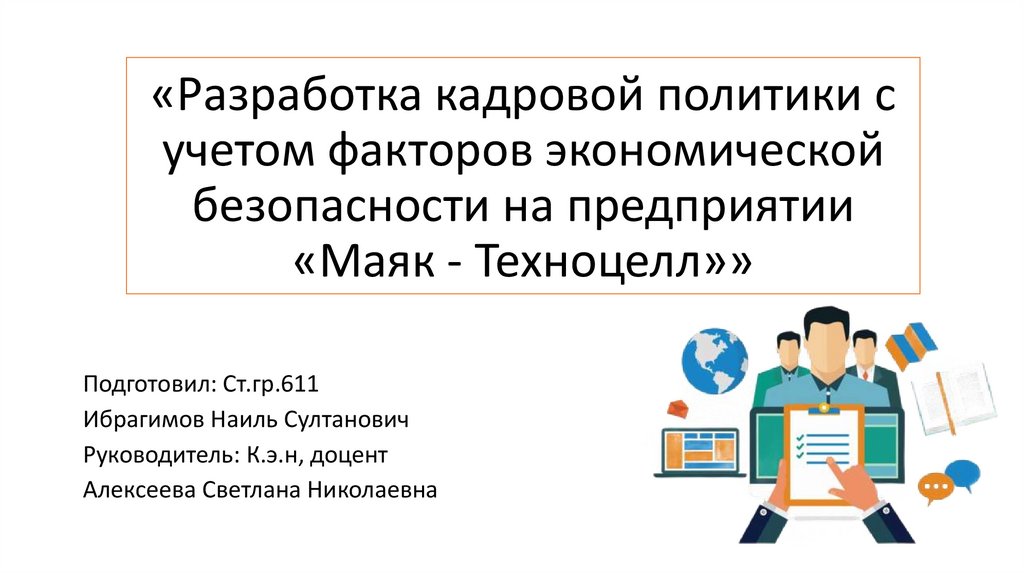 «Разработка кадровой политики с учетом факторов экономической безопасности на предприятии «Маяк - Техноцелл»»

Подготовил: Ст.гр.611
Ибрагимов Наиль Султанович
Руководитель: К.э.н, доцент
Алексеева Светлана Николаевна